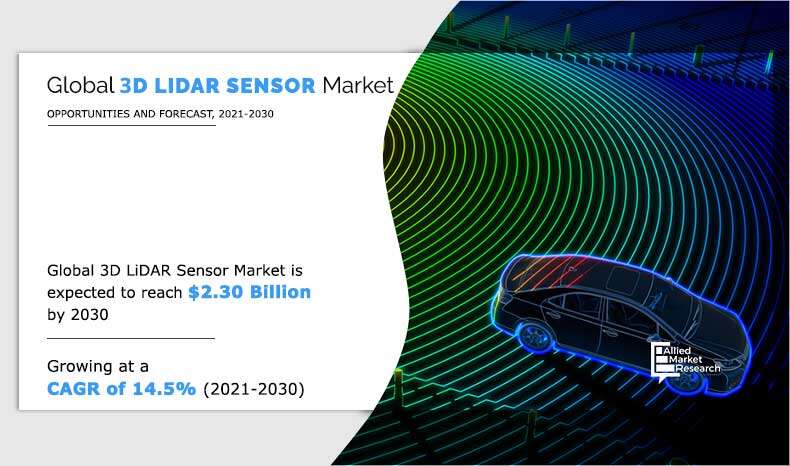 Global 3D LIDAR SENSOR Market

OPPORTUNITIES AND FORECAST, 2021-2030

Global 3D LiDAR Sensor Market is expected to reach $2.30 Billion by 2030

Growing at a CAGR of 14.5% (2021-2030)

Allied Market Research